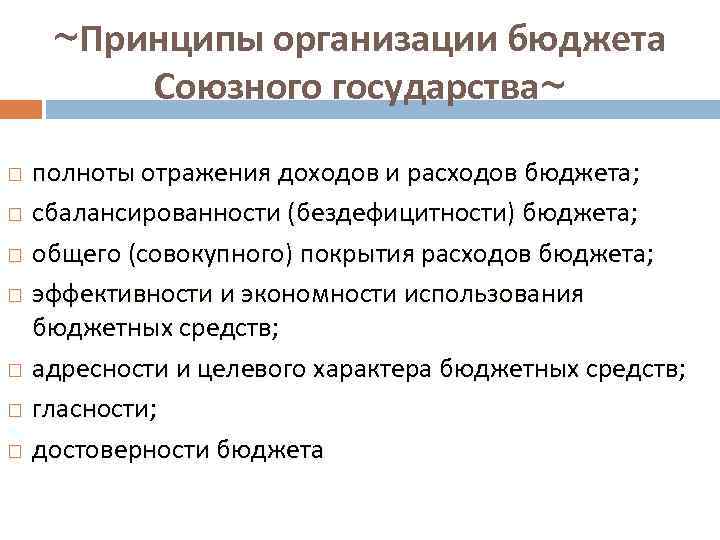 ~Принципы организации бюджета Союзного государства~

□ полноты отражения доходов и расходов бюджета;
□ сбалансированности (бездефицитности) бюджета;
□ общего (совокупного) покрытия расходов бюджета;
□ эффективности и экономности использования бюджетных средств;
□ адресности и целевого характера бюджетных средств;
□ гласности;
□ достоверности бюджета